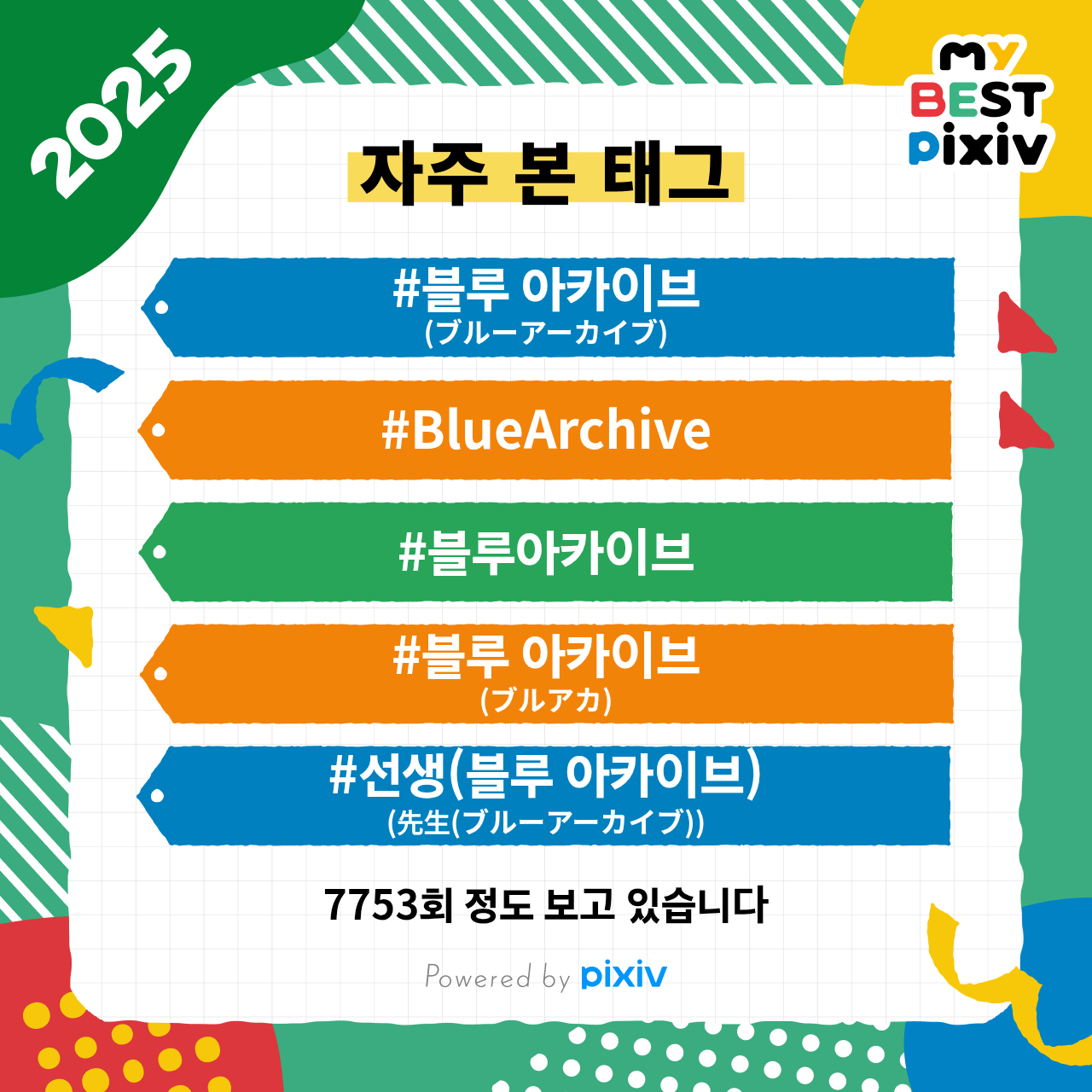 2025

MY BEST pixiv

자주 본 태그

#블루 아카이브
(ブルーアーカイブ)

#BlueArchive

#블루아카이브

#블루 아카이브
(ブルアカ)

#선생(블루 아카이브)
(先生(ブルーアーカイブ))

7753회 정도 보고 있습니다

Powered by pixiv